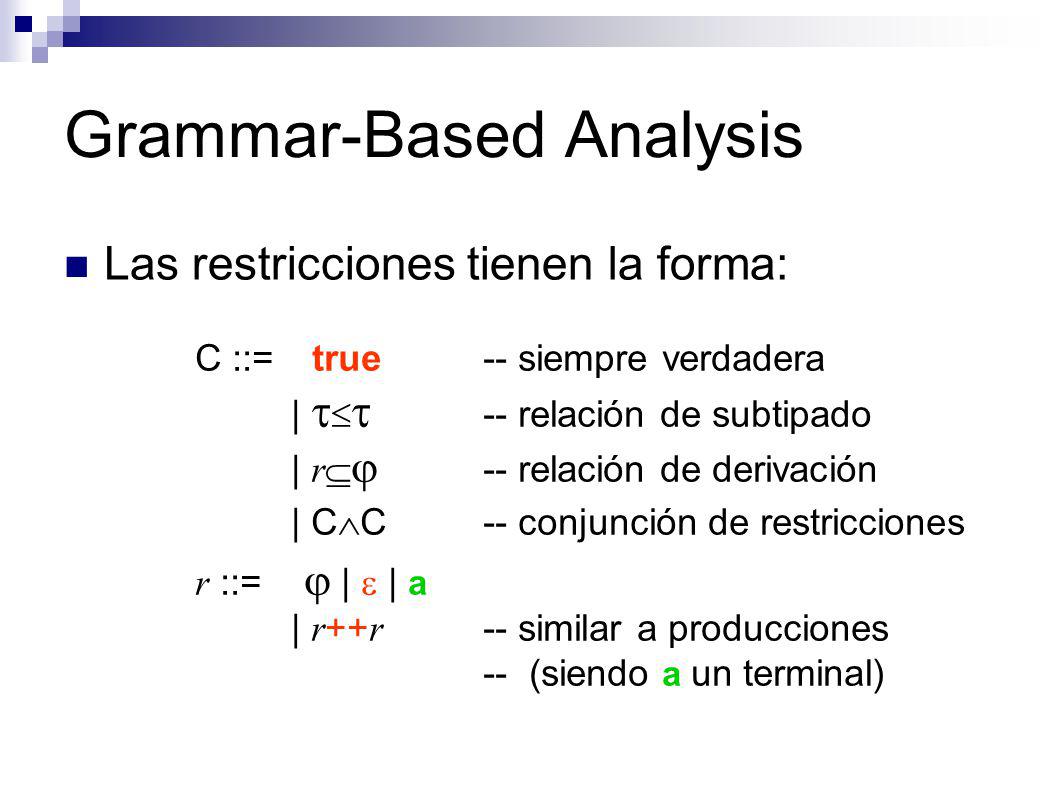 Grammar-Based Analysis

Las restricciones tienen la forma:

C ::= true -- siempre verdadera
| $\tau \leq \tau$ -- relación de subtipado
| $r \subseteq \varphi$ -- relación de derivación
| $C \wedge C$ -- conjunción de restricciones

$r$ ::= $\varphi$ | $\varepsilon$ | a
| $r$++$r$ -- similar a producciones
-- (siendo a un terminal)